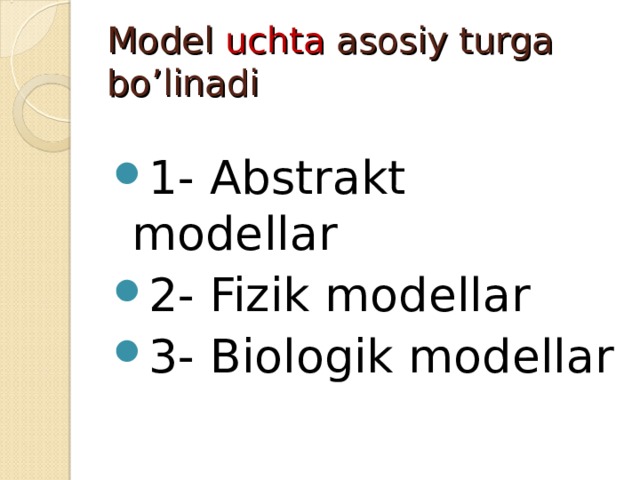 Model uchta asosiy turga bo’linadi

- 1- Abstrakt modellar
- 2- Fizik modellar
- 3- Biologik modellar